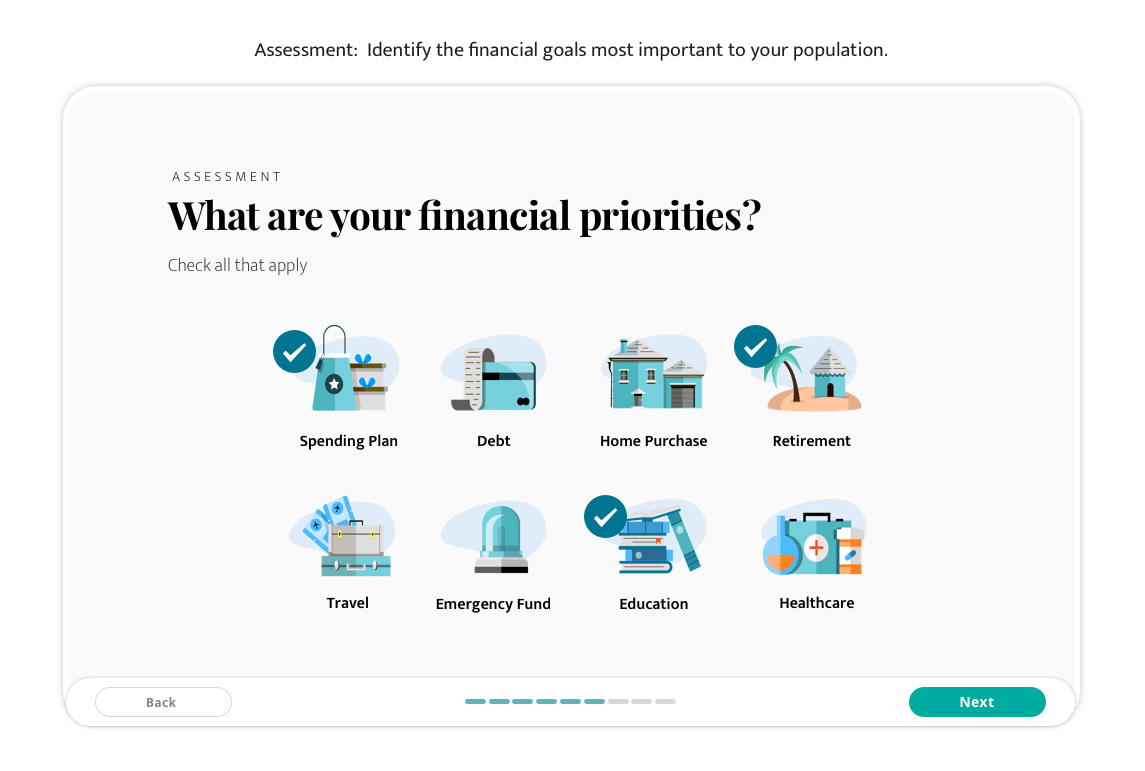 Assessment: Identify the financial goals most important to your population.

ASSESSMENT

What are your financial priorities?

Check all that apply

Spending Plan

Debt

Home Purchase

Retirement

Travel

Emergency Fund

Education

Healthcare

Back

Next